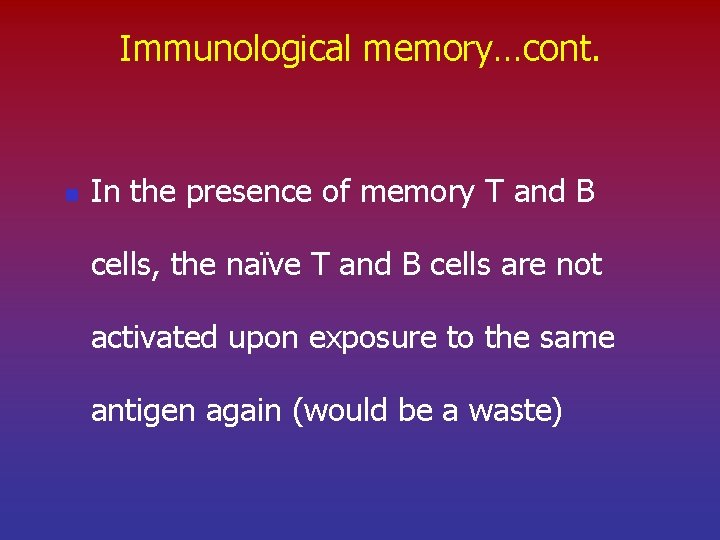 Immunological memory…cont.

In the presence of memory T and B cells, the naïve T and B cells are not activated upon exposure to the same antigen again (would be a waste)